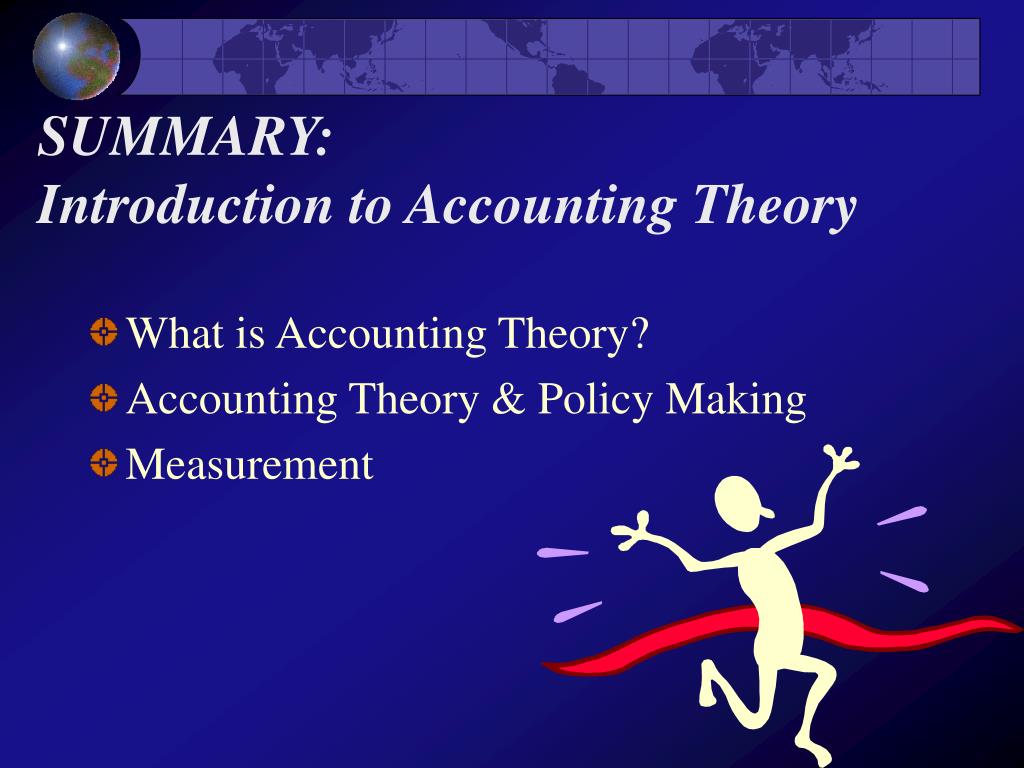 SUMMARY:
Introduction to Accounting Theory

What is Accounting Theory?
Accounting Theory & Policy Making
Measurement